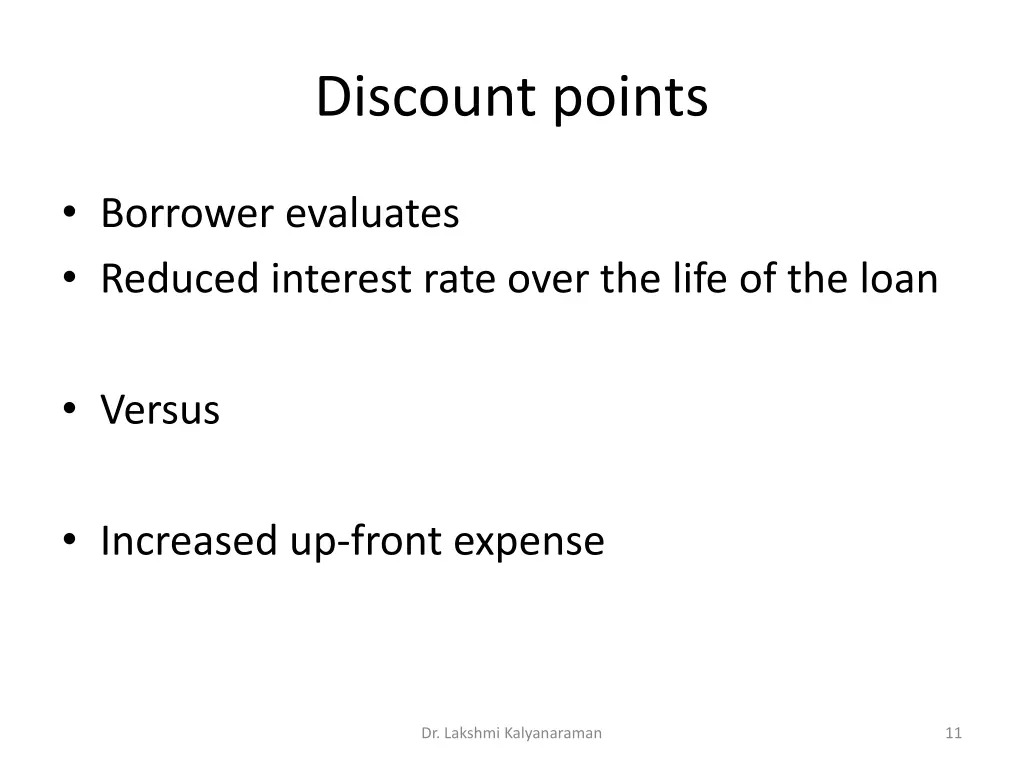 Discount points

• Borrower evaluates
• Reduced interest rate over the life of the loan

• Versus

• Increased up-front expense

Dr. Lakshmi Kalyanaraman

11